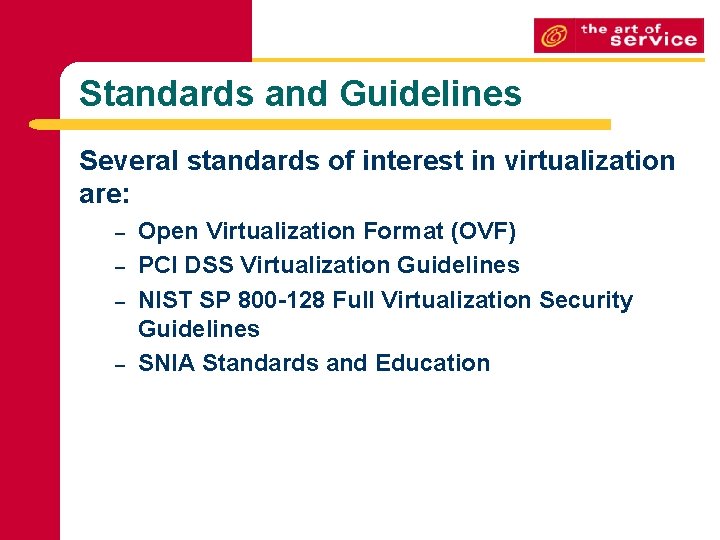 the art of service

Standards and Guidelines

Several standards of interest in virtualization are:

– Open Virtualization Format (OVF)
– PCI DSS Virtualization Guidelines
– NIST SP 800-128 Full Virtualization Security Guidelines
– SNIA Standards and Education